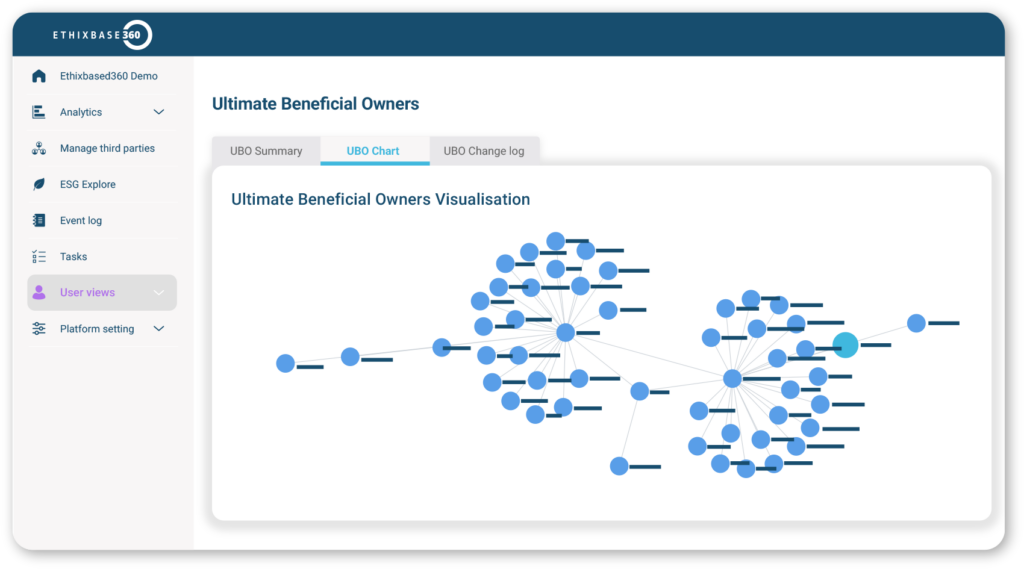 ETHIXBASE360

Ethixbased360 Demo
Analytics
Manage third parties
ESG Explore
Event log
Tasks
User views
Platform setting

Ultimate Beneficial Owners

UBO Summary
UBO Chart
UBO Change log

Ultimate Beneficial Owners Visualisation